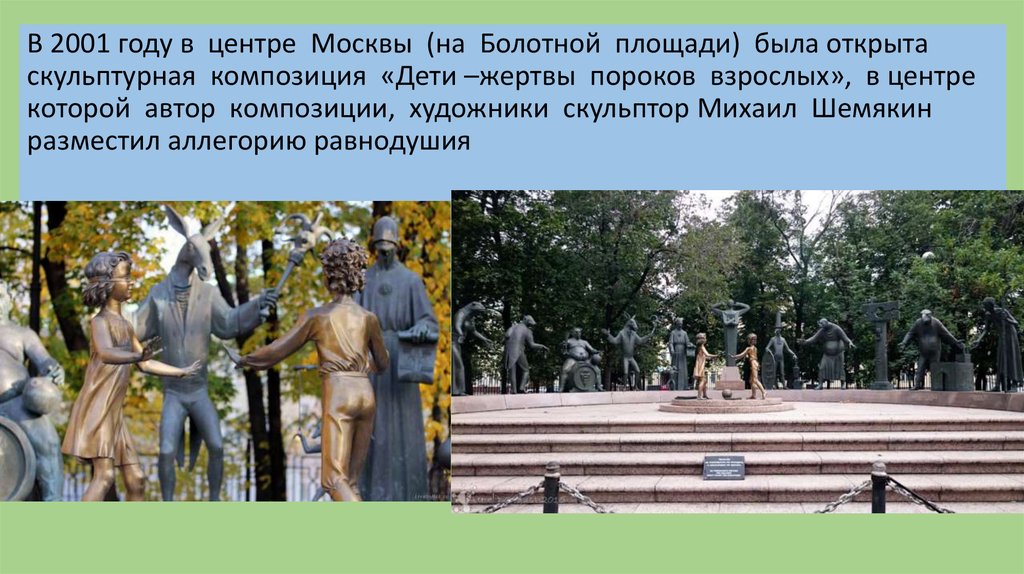 В 2001 году в центре Москвы (на Болотной площади) была открыта скульптурная композиция «Дети –жертвы пороков взрослых», в центре которой автор композиции, художники скульптор Михаил Шемякин разместил аллегорию равнодушия